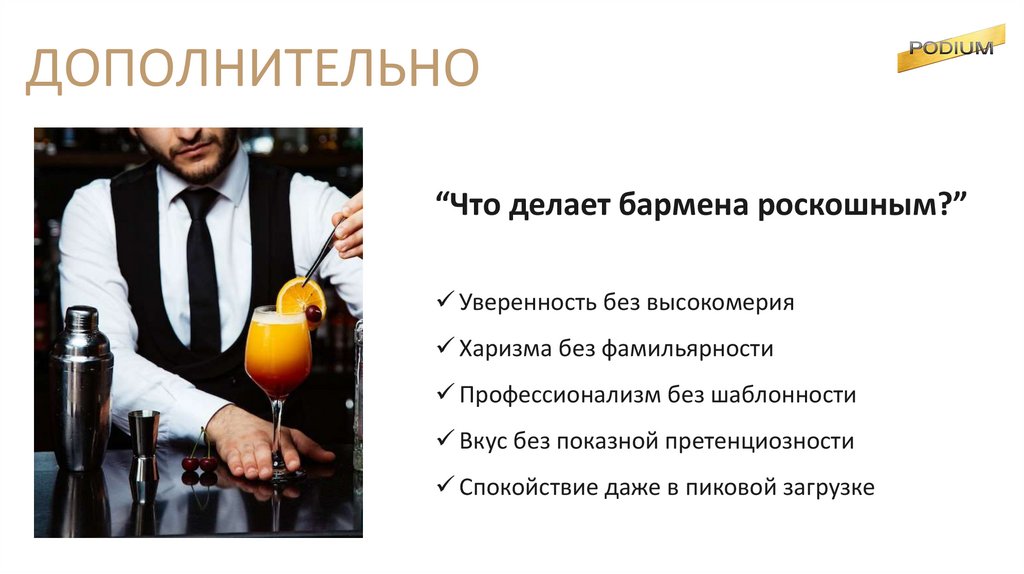 ДОПОЛНИТЕЛЬНО

PODIUM

“Что делает бармена роскошным?”

✓ Уверенность без высокомерия
✓ Харизма без фамильярности
✓ Профессионализм без шаблонности
✓ Вкус без показной претенциозности
✓ Спокойствие даже в пиковой загрузке